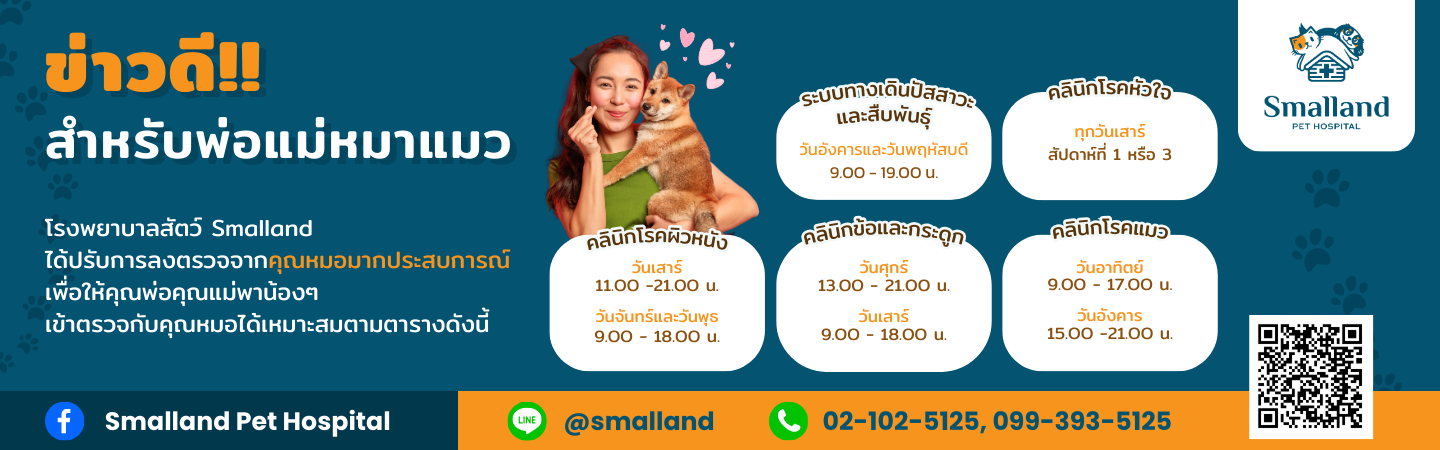 ข่าวดี!!
สำหรับพ่อแม่หมาแมว

โรงพยาบาลสัตว์ Smalland ได้ปรับการลงตรวจจากคุณหมอมากประสบการณ์ เพื่อให้คุณพ่อคุณแม่พาน้องๆ เข้าตรวจกับคุณหมอได้เหมาะสมตามตารางดังนี้

ระบบทางเดินปัสสาวะและสืบพันธุ์
วันอังคารและวันพฤหัสบดี
9.00 - 19.00 น.

คลินิกโรคหัวใจ
ทุกวันเสาร์
สัปดาห์ที่ 1 หรือ 3

คลินิกโรคผิวหนัง
วันเสาร์
11.00 -21.00 น.
วันจันทร์และวันพุธ
9.00 - 18.00 น.

คลินิกข้อและกระดูก
วันศุกร์
13.00 - 21.00 น.
วันเสาร์
9.00 - 18.00 น.

คลินิกโรคแมว
วันอาทิตย์
9.00 - 17.00 น.
วันอังคาร
15.00 -21.00 น.

Smalland
PET HOSPITAL

Smalland Pet Hospital
LINE @smalland
02-102-5125, 099-393-5125